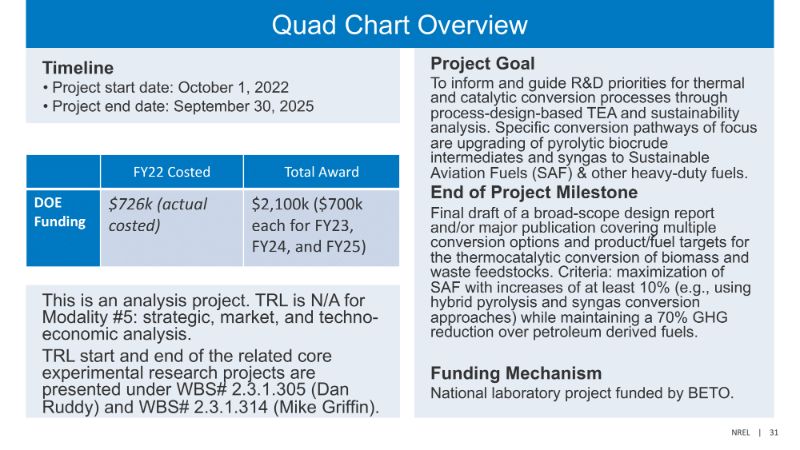 Quad Chart Overview

Timeline
• Project start date: October 1, 2022
• Project end date: September 30, 2025

| | FY22 Costed | Total Award |
|---|---|---|
| DOE Funding | $726k (actual costed) | $2,100k ($700k each for FY23, FY24, and FY25) |

This is an analysis project. TRL is N/A for Modality #5: strategic, market, and techno-economic analysis.

TRL start and end of the related core experimental research projects are presented under WBS# 2.3.1.305 (Dan Ruddy) and WBS# 2.3.1.314 (Mike Griffin).

Project Goal
To inform and guide R&D priorities for thermal and catalytic conversion processes through process-design-based TEA and sustainability analysis. Specific conversion pathways of focus are upgrading of pyrolytic biocrude intermediates and syngas to Sustainable Aviation Fuels (SAF) & other heavy-duty fuels.

End of Project Milestone
Final draft of a broad-scope design report and/or major publication covering multiple conversion options and product/fuel targets for the thermocatalytic conversion of biomass and waste feedstocks. Criteria: maximization of SAF with increases of at least 10% (e.g., using hybrid pyrolysis and syngas conversion approaches) while maintaining a 70% GHG reduction over petroleum derived fuels.

Funding Mechanism
National laboratory project funded by BETO.

NREL | 31